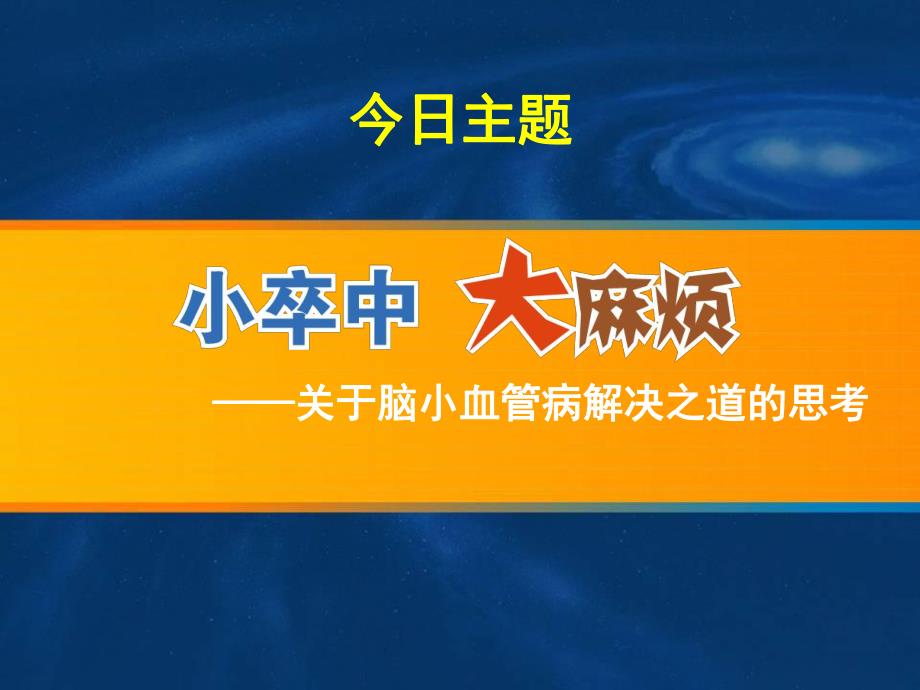 今日主题

小卒中 大麻烦

——关于脑小血管病解决之道的思考